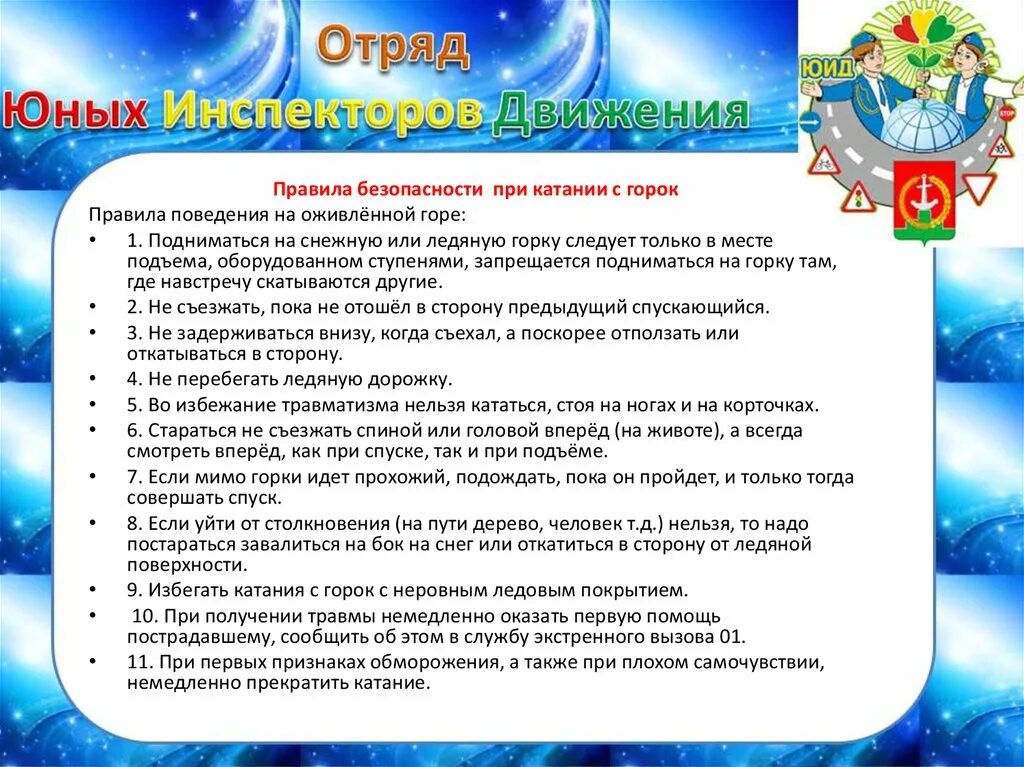 Отряд
Юных Инспекторов Движения

ЮИД

STOP

Правила безопасности при катании с горок

Правила поведения на оживлённой горе:

• 1. Подниматься на снежную или ледяную горку следует только в месте подъема, оборудованном ступенями, запрещается подниматься на горку там, где навстречу скатываются другие.
• 2. Не съезжать, пока не отошёл в сторону предыдущий спускающийся.
• 3. Не задерживаться внизу, когда съехал, а поскорее отползать или откатываться в сторону.
• 4. Не перебегать ледяную дорожку.
• 5. Во избежание травматизма нельзя кататься, стоя на ногах и на корточках.
• 6. Стараться не съезжать спиной или головой вперёд (на животе), а всегда смотреть вперёд, как при спуске, так и при подъёме.
• 7. Если мимо горки идет прохожий, подождать, пока он пройдет, и только тогда совершать спуск.
• 8. Если уйти от столкновения (на пути дерево, человек т.д.) нельзя, то надо постараться завалиться на бок на снег или откатиться в сторону от ледяной поверхности.
• 9. Избегать катания с горок с неровным ледовым покрытием.
• 10. При получении травмы немедленно оказать первую помощь пострадавшему, сообщить об этом в службу экстренного вызова 01.
• 11. При первых признаках обморожения, а также при плохом самочувствии, немедленно прекратить катание.